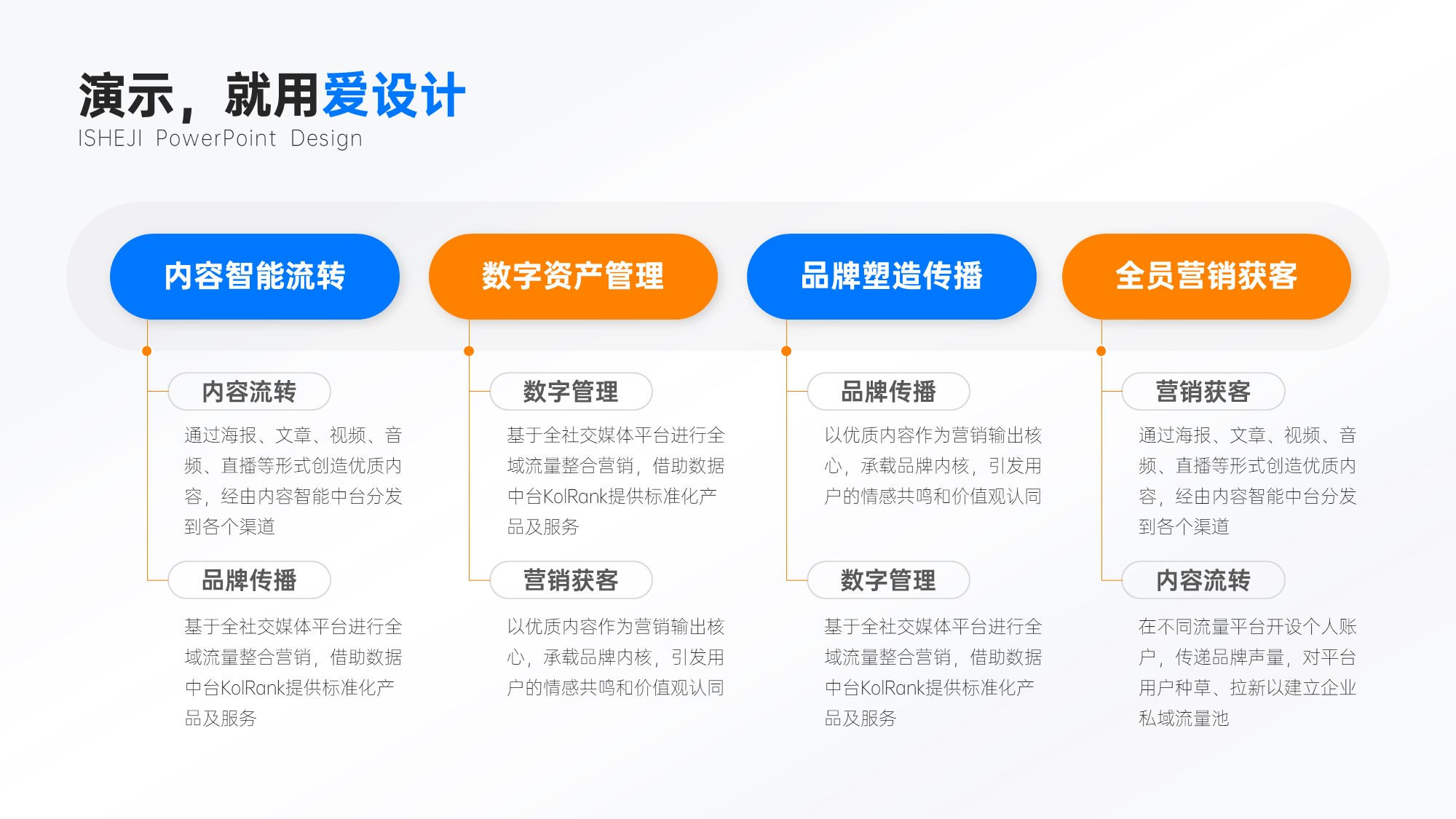 演示，就用爱设计
ISHEJI PowerPoint Design

内容智能流转

内容流转
通过海报、文章、视频、音频、直播等形式创造优质内容，经由内容智能中台分发到各个渠道

品牌传播
基于全社交媒体平台进行全域流量整合营销，借助数据中台KolRank提供标准化产品及服务

数字资产管理

数字管理
基于全社交媒体平台进行全域流量整合营销，借助数据中台KolRank提供标准化产品及服务

营销获客
以优质内容作为营销输出核心，承载品牌内核，引发用户的情感共鸣和价值观认同

品牌塑造传播

品牌传播
以优质内容作为营销输出核心，承载品牌内核，引发用户的情感共鸣和价值观认同

数字管理
基于全社交媒体平台进行全域流量整合营销，借助数据中台KolRank提供标准化产品及服务

全员营销获客

营销获客
通过海报、文章、视频、音频、直播等形式创造优质内容，经由内容智能中台分发到各个渠道

内容流转
在不同流量平台开设个人账户，传递品牌声量，对平台用户种草、拉新以建立企业私域流量池